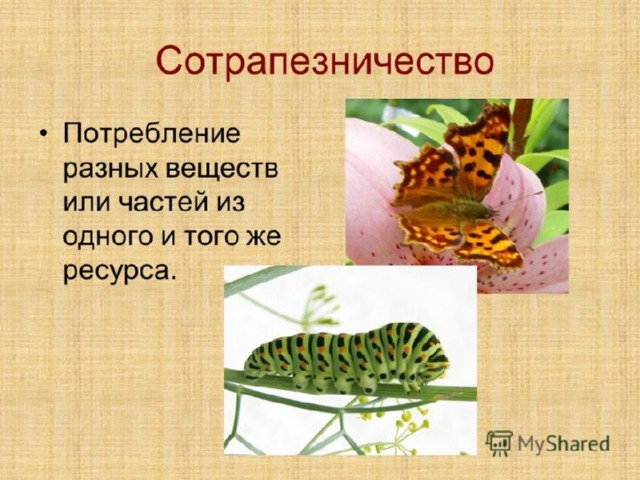 Сотрапезничество

• Потребление разных веществ или частей из одного и того же ресурса.

MyShared